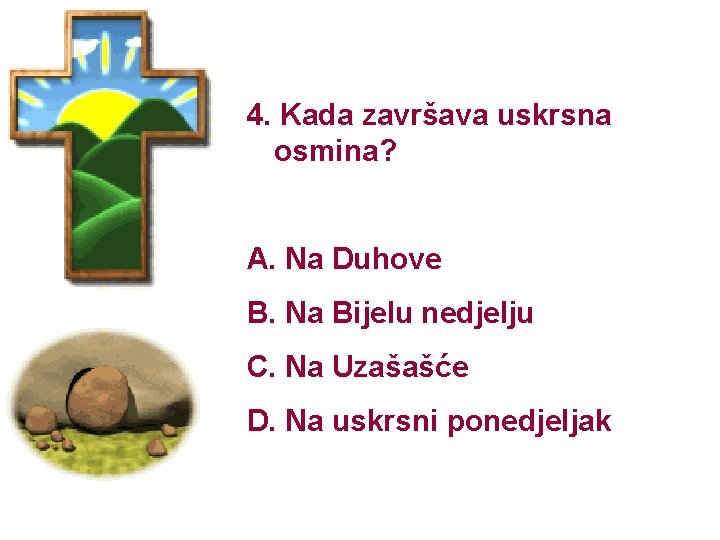 4. Kada završava uskrsna osmina?

A. Na Duhove

B. Na Bijelu nedjelju

C. Na Uzašašće

D. Na uskrsni ponedjeljak